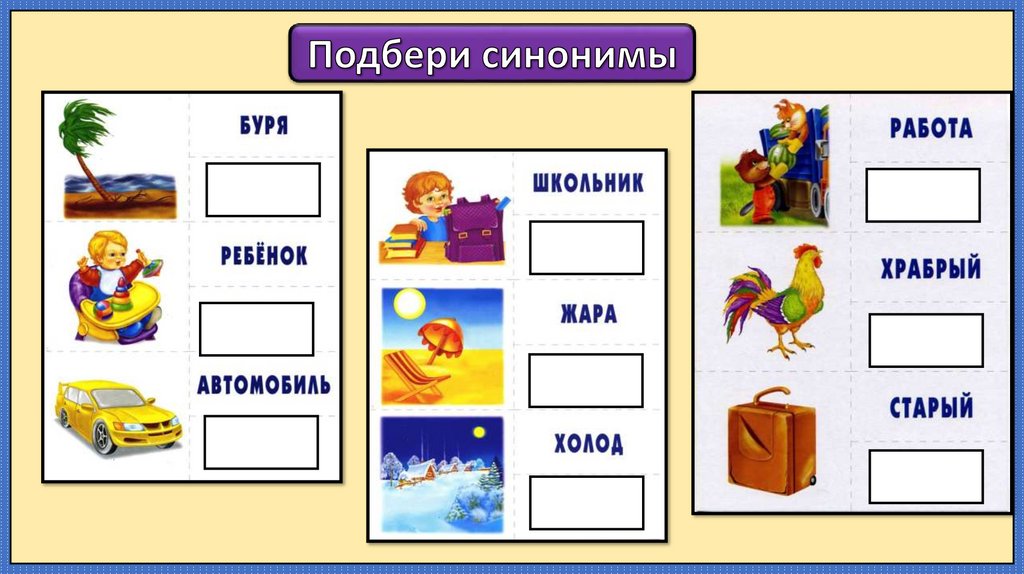 Подбери синонимы

БУРЯ

РЕБЁНОК

АВТОМОБИЛЬ

ШКОЛЬНИК

ЖАРА

ХОЛОД

РАБОТА

ХРАБРЫЙ

СТАРЫЙ